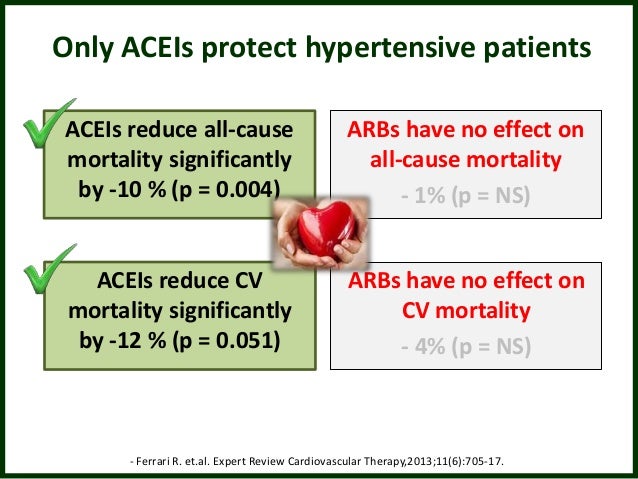 Only ACEIs protect hypertensive patients

ACEIs reduce all-cause mortality significantly by -10 % (p = 0.004)

ARBs have no effect on all-cause mortality
- 1% (p = NS)

ACEIs reduce CV mortality significantly by -12 % (p = 0.051)

ARBs have no effect on CV mortality
- 4% (p = NS)

- Ferrari R. et.al. Expert Review Cardiovascular Therapy,2013;11(6):705-17.